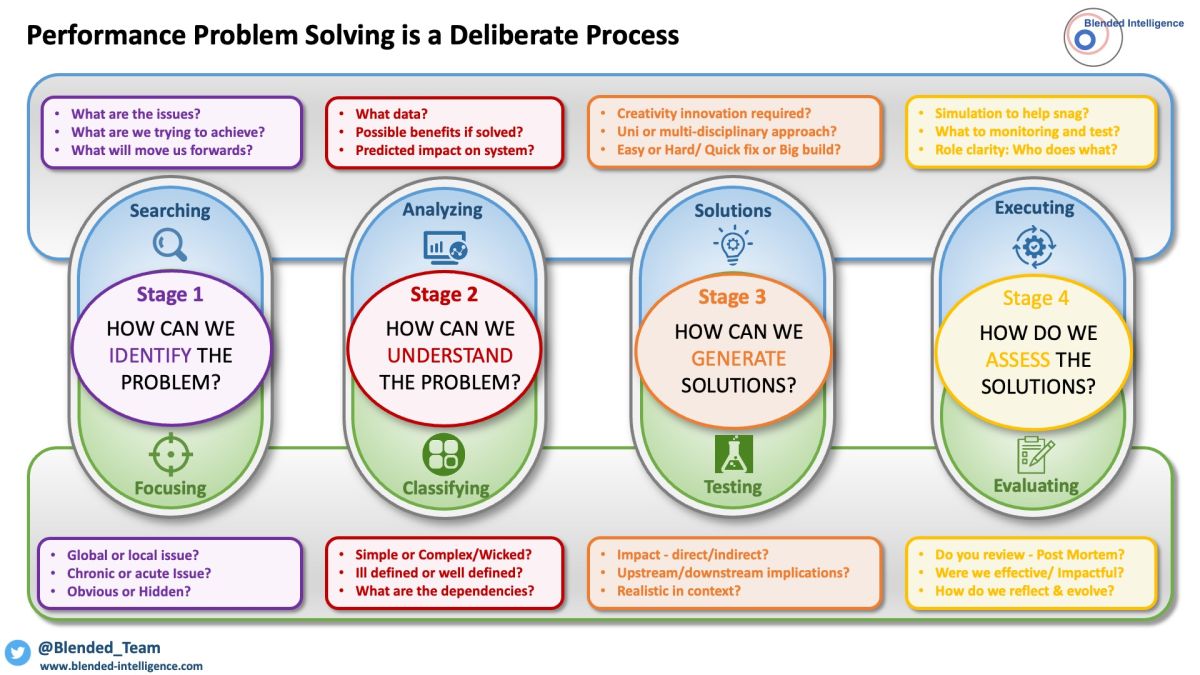 Performance Problem Solving is a Deliberate Process

Blended Intelligence

- What are the issues?
- What are we trying to achieve?
- What will move us forwards?

- What data?
- Possible benefits if solved?
- Predicted impact on system?

- Creativity innovation required?
- Uni or multi-disciplinary approach?
- Easy or Hard/ Quick fix or Big build?

- Simulation to help snag?
- What to monitoring and test?
- Role clarity: Who does what?

Searching

Stage 1

HOW CAN WE IDENTIFY THE PROBLEM?

Focusing

Analyzing

Stage 2

HOW CAN WE UNDERSTAND THE PROBLEM?

Classifying

Solutions

Stage 3

HOW CAN WE GENERATE SOLUTIONS?

Testing

Executing

Stage 4

HOW DO WE ASSESS THE SOLUTIONS?

Evaluating

- Global or local issue?
- Chronic or acute Issue?
- Obvious or Hidden?

- Simple or Complex/Wicked?
- Ill defined or well defined?
- What are the dependencies?

- Impact - direct/indirect?
- Upstream/downstream implications?
- Realistic in context?

- Do you review - Post Mortem?
- Were we effective/ Impactful?
- How do we reflect & evolve?

@Blended_Team
www.blended-intelligence.com